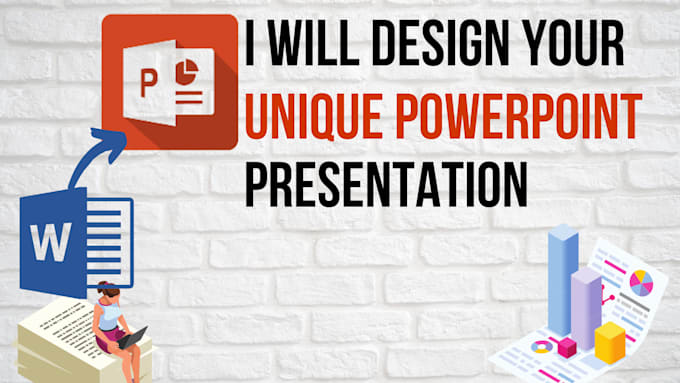 P

I WILL DESIGN YOUR
UNIQUE POWERPOINT
PRESENTATION

W